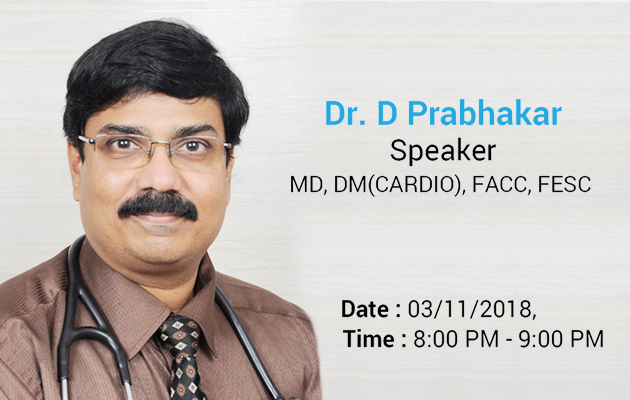 Dr. D Prabhakar
Speaker
MD, DM(CARDIO), FACC, FESC

Date : 03/11/2018,
Time : 8:00 PM - 9:00 PM